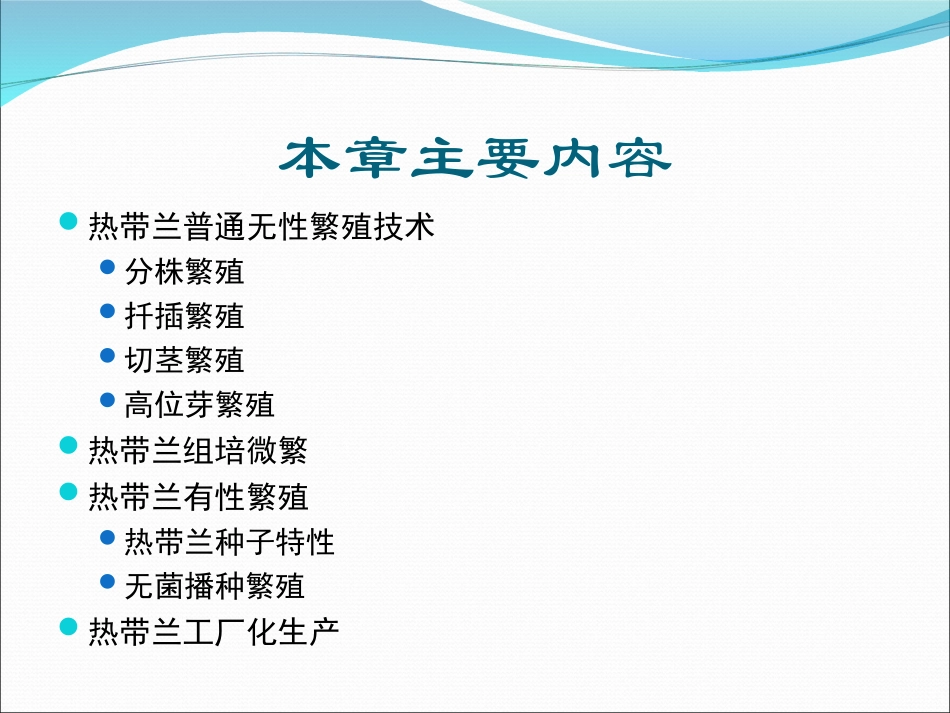 本章主要内容

热带兰普通无性繁殖技术

分株繁殖

扦插繁殖

切茎繁殖

高位芽繁殖

热带兰组培微繁

热带兰有性繁殖

热带兰种子特性

无菌播种繁殖

热带兰工厂化生产